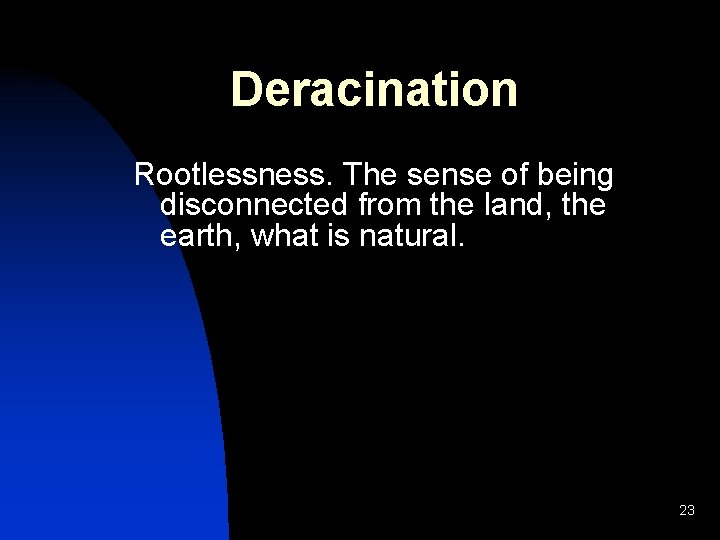 Deracination

Rootlessness. The sense of being disconnected from the land, the earth, what is natural.

23